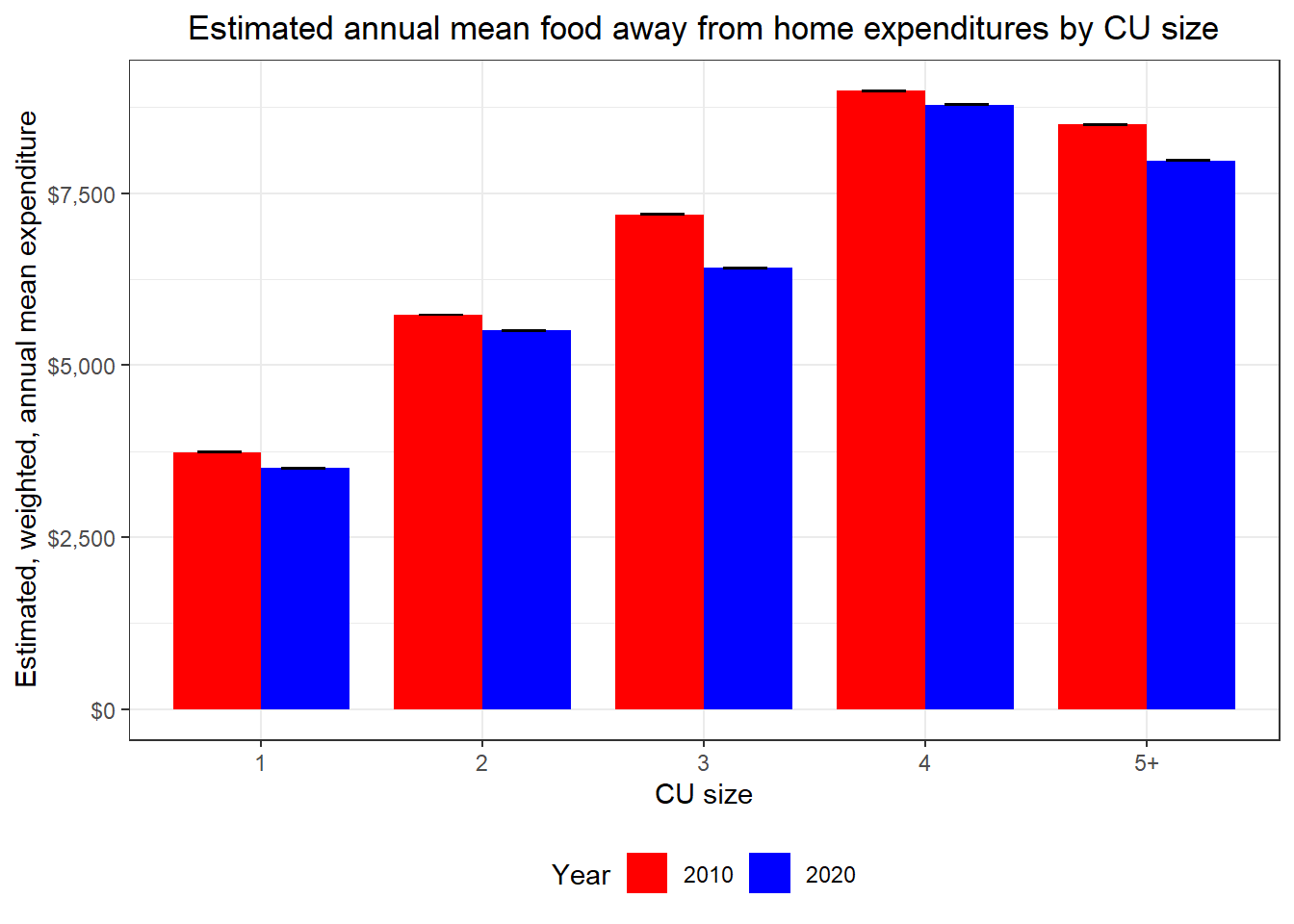 Estimated annual mean food away from home expenditures by CU size

Estimated, weighted, annual mean expenditure

$7,500
$5,000
$2,500
$0

1
2
3
4
5+

CU size

Year 2010 2020